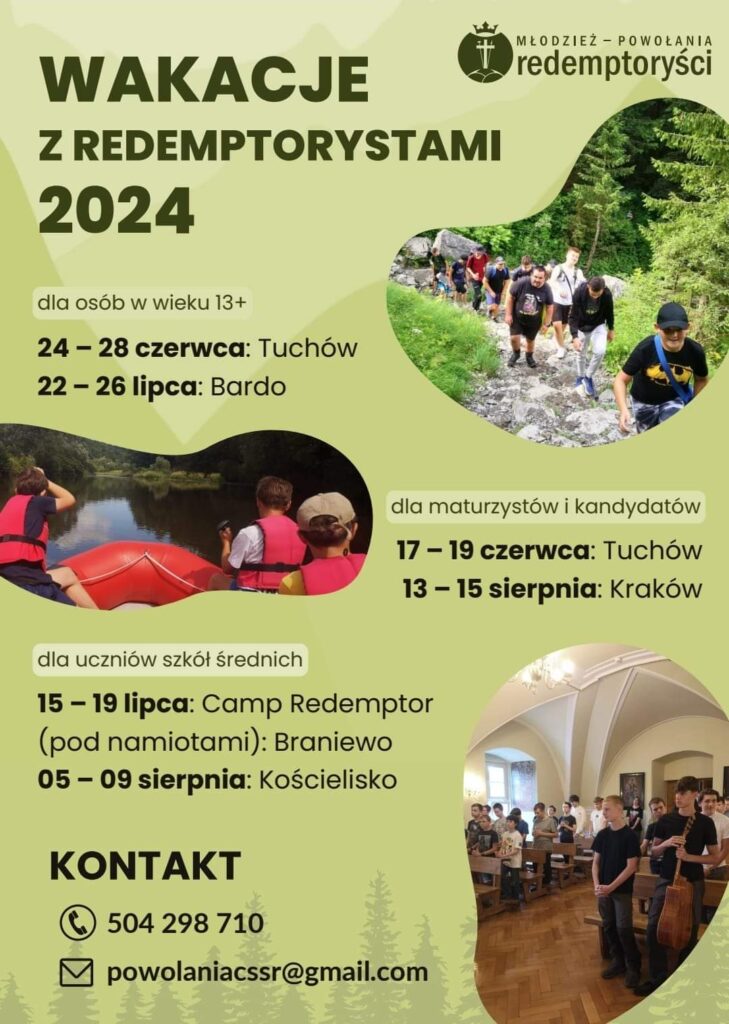 MŁODZIEŻ – POWOŁANIA
redemptoryści

WAKACJE
Z REDEMPTORYSTAMI
2024

dla osób w wieku 13+

24 – 28 czerwca: Tuchów
22 – 26 lipca: Bardo

dla maturzystów i kandydatów

17 – 19 czerwca: Tuchów
13 – 15 sierpnia: Kraków

dla uczniów szkół średnich

15 – 19 lipca: Camp Redemptor (pod namiotami): Braniewo
05 – 09 sierpnia: Kościelisko

KONTAKT

504 298 710

powolaniacssr@gmail.com